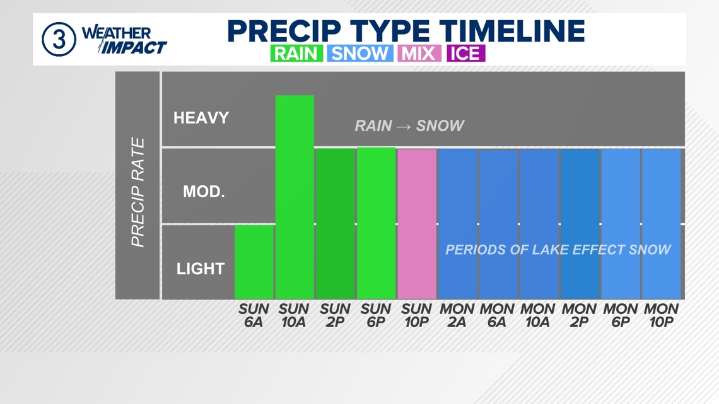 3 WEATHER IMPACT

PRECIP TYPE TIMELINE

RAIN SNOW MIX ICE

PRECIP RATE

HEAVY

MOD.

LIGHT

RAIN → SNOW

PERIODS OF LAKE EFFECT SNOW

SUN 6A
SUN 10A
SUN 2P
SUN 6P
SUN 10P
MON 2A
MON 6A
MON 10A
MON 2P
MON 6P
MON 10P